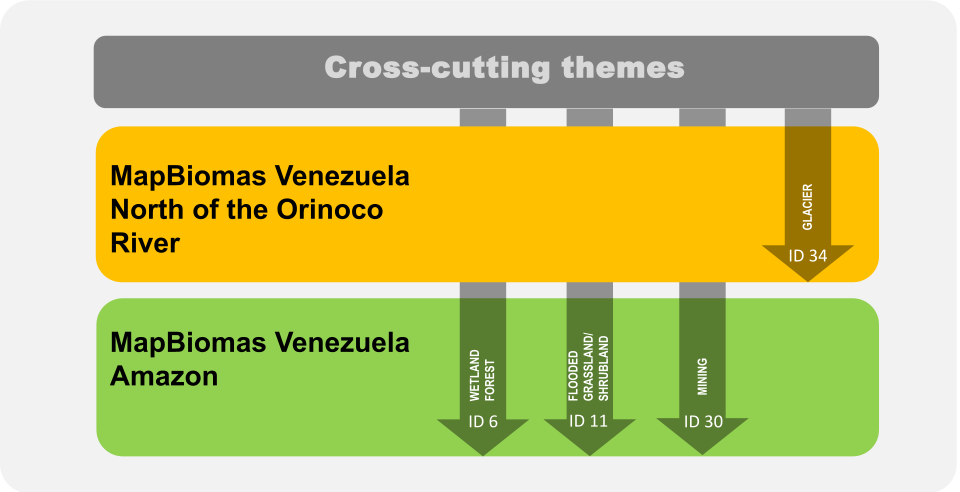 Cross-cutting themes

MapBiomas Venezuela North of the Orinoco River

GLACIER
ID 34

MapBiomas Venezuela Amazon

WETLAND FOREST
ID 6

FLOODED GRASSLAND/ SHRUBLAND
ID 11

MINING
ID 30